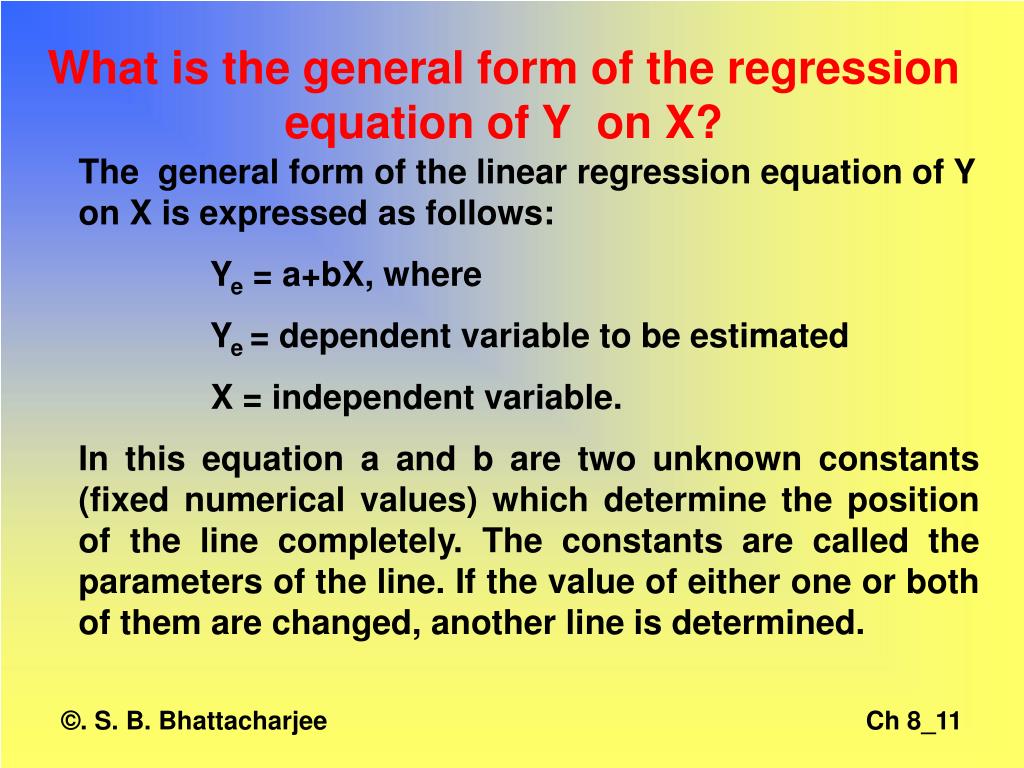 What is the general form of the regression equation of Y on X?

The general form of the linear regression equation of Y on X is expressed as follows:

$Y_e$ = a+bX, where

$Y_e$ = dependent variable to be estimated

X = independent variable.

In this equation a and b are two unknown constants (fixed numerical values) which determine the position of the line completely. The constants are called the parameters of the line. If the value of either one or both of them are changed, another line is determined.

©. S. B. Bhattacharjee

Ch 8_11